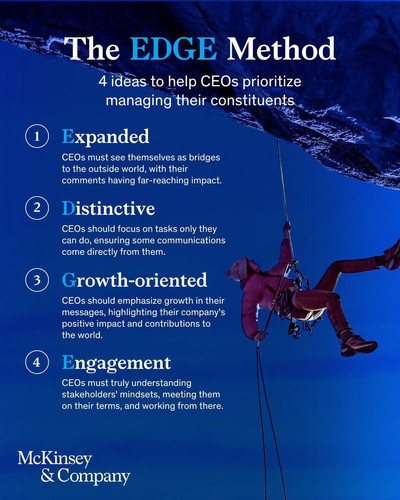 The EDGE Method

4 ideas to help CEOs prioritize managing their constituents

1 Expanded

CEOs must see themselves as bridges to the outside world, with their comments having far-reaching impact.

2 Distinctive

CEOs should focus on tasks only they can do, ensuring some communications come directly from them.

3 Growth-oriented

CEOs should emphasize growth in their messages, highlighting their company's positive impact and contributions to the world.

4 Engagement

CEOs must truly understanding stakeholders' mindsets, meeting them on their terms, and working from there.

McKinsey & Company